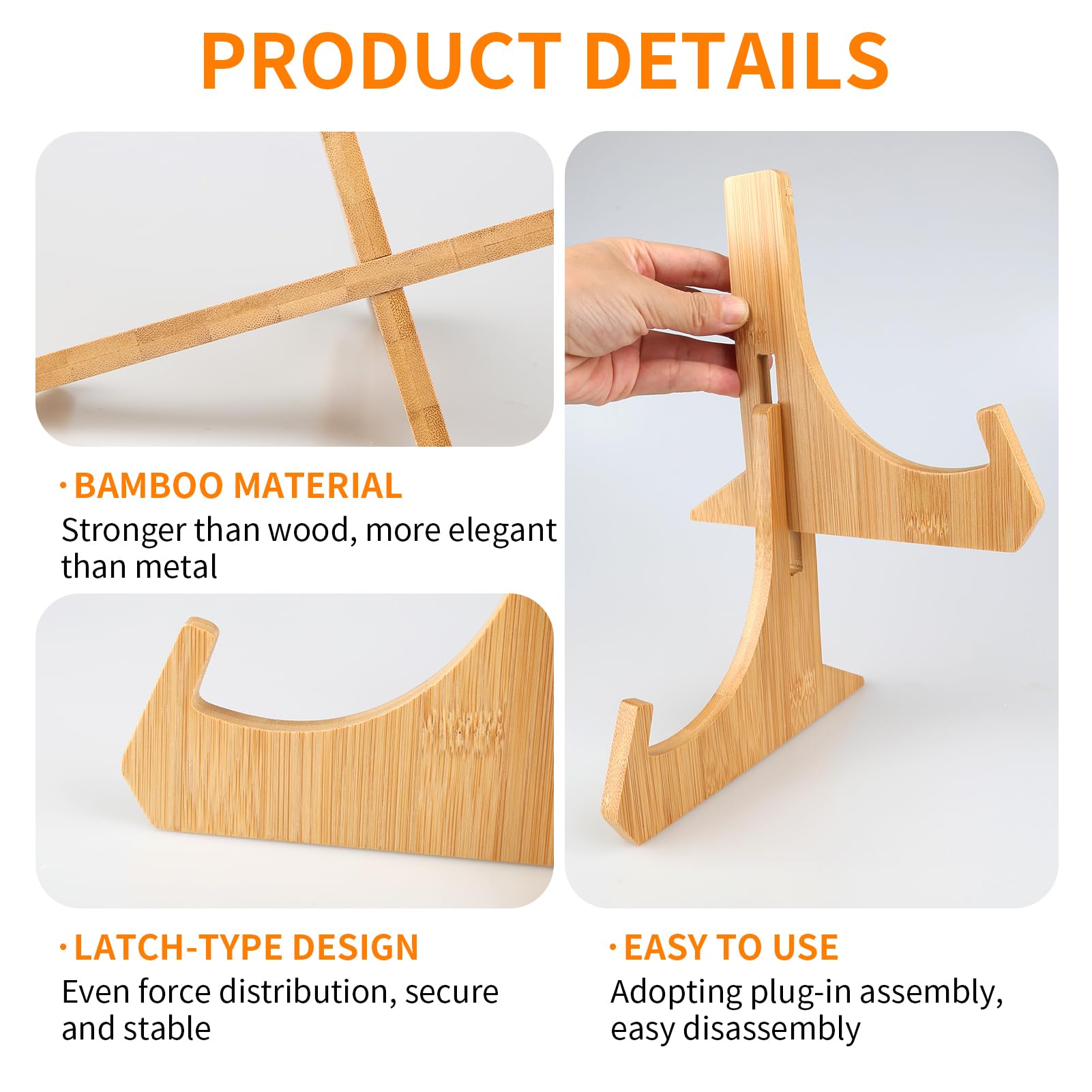 PRODUCT DETAILS

· BAMBOO MATERIAL
Stronger than wood, more elegant than metal

· LATCH-TYPE DESIGN
Even force distribution, secure and stable

· EASY TO USE
Adopting plug-in assembly, easy disassembly